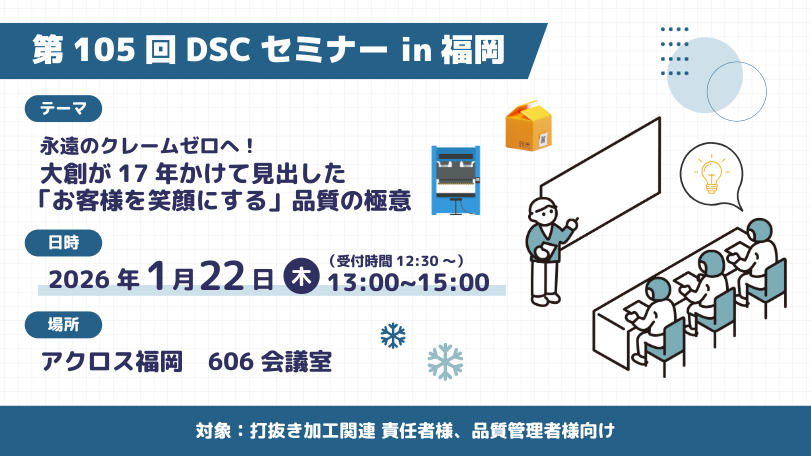 第 105 回 DSC セミナー in 福岡

テーマ

永遠のクレームゼロへ！
大創が 17 年かけて見出した
「お客様を笑顔にする」品質の極意

日時

2026 年 1月22日 木 （受付時間 12:30 ～）
13:00~15:00

場所

アクロス福岡　606 会議室

対象：打抜き加工関連 責任者様、品質管理者様向け